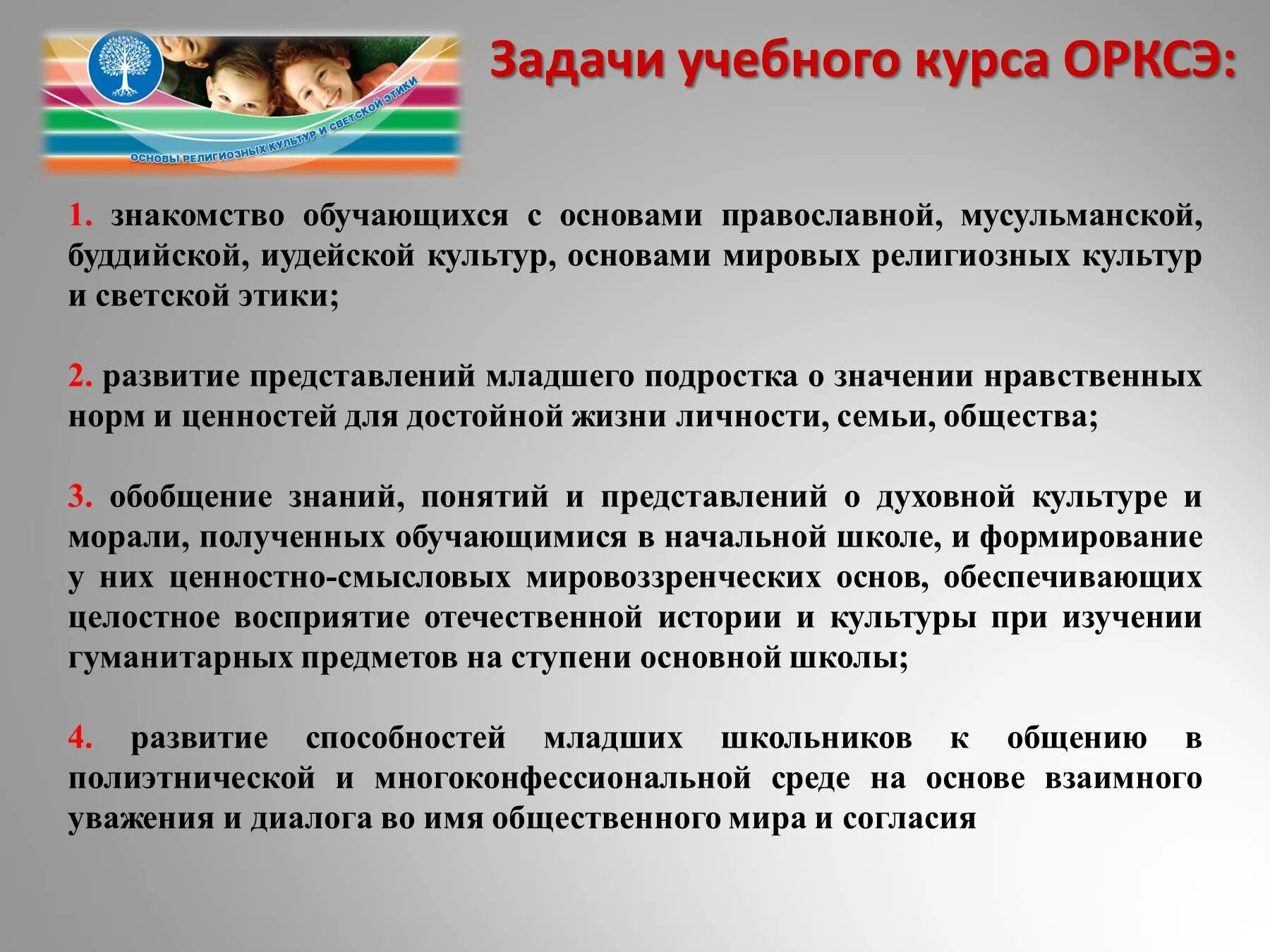 ОСНОВЫ РЕЛИГИОЗНЫХ КУЛЬТУР И СВЕТСКОЙ ЭТИКИ

Задачи учебного курса ОРКСЭ:

1. знакомство обучающихся с основами православной, мусульманской, буддийской, иудейской культур, основами мировых религиозных культур и светской этики;

2. развитие представлений младшего подростка о значении нравственных норм и ценностей для достойной жизни личности, семьи, общества;

3. обобщение знаний, понятий и представлений о духовной культуре и морали, полученных обучающимися в начальной школе, и формирование у них ценностно-смысловых мировоззренческих основ, обеспечивающих целостное восприятие отечественной истории и культуры при изучении гуманитарных предметов на ступени основной школы;

4. развитие способностей младших школьников к общению в полиэтнической и многоконфессиональной среде на основе взаимного уважения и диалога во имя общественного мира и согласия